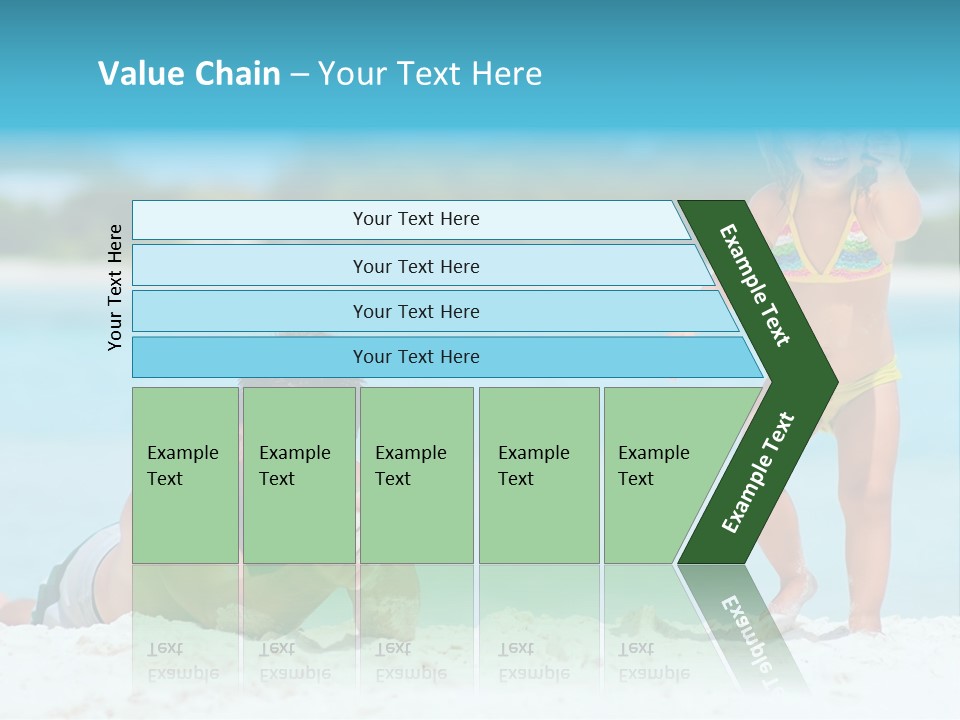 Value Chain – Your Text Here

Your Text Here

Your Text Here

Your Text Here

Your Text Here

Your Text Here

Example Text

Example Text

Example Text

Example Text

Example Text

Example Text

Example Text